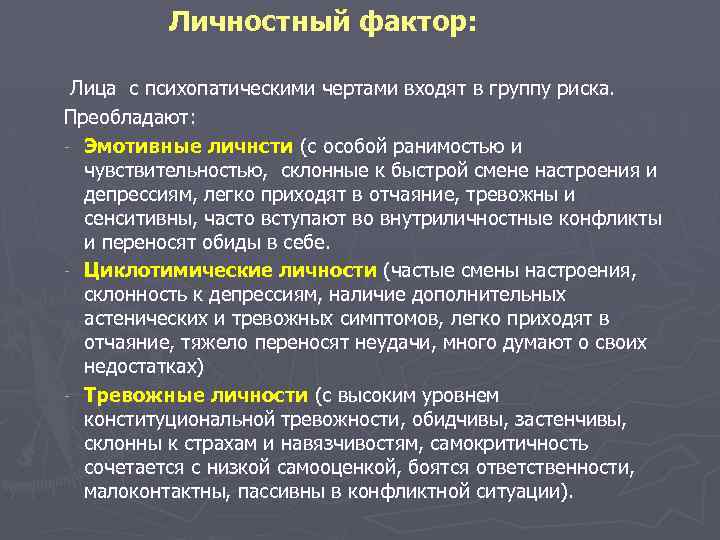 Личностный фактор:

Лица с психопатическими чертами входят в группу риска.

Преобладают:

- Эмотивные личнсти (с особой ранимостью и чувствительностью, склонные к быстрой смене настроения и депрессиям, легко приходят в отчаяние, тревожны и сенситивны, часто вступают во внутриличностные конфликты и переносят обиды в себе.

- Циклотимические личности (частые смены настроения, склонность к депрессиям, наличие дополнительных астенических и тревожных симптомов, легко приходят в отчаяние, тяжело переносят неудачи, много думают о своих недостатках)

- Тревожные личности (с высоким уровнем конституциональной тревожности, обидчивы, застенчивы, склонны к страхам и навязчивостям, самокритичность сочетается с низкой самооценкой, боятся ответственности, малоконтактны, пассивны в конфликтной ситуации).